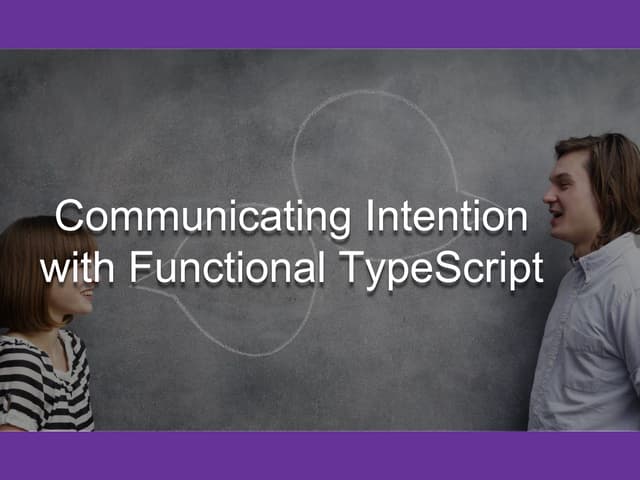 Communicating Intention with Functional TypeScript